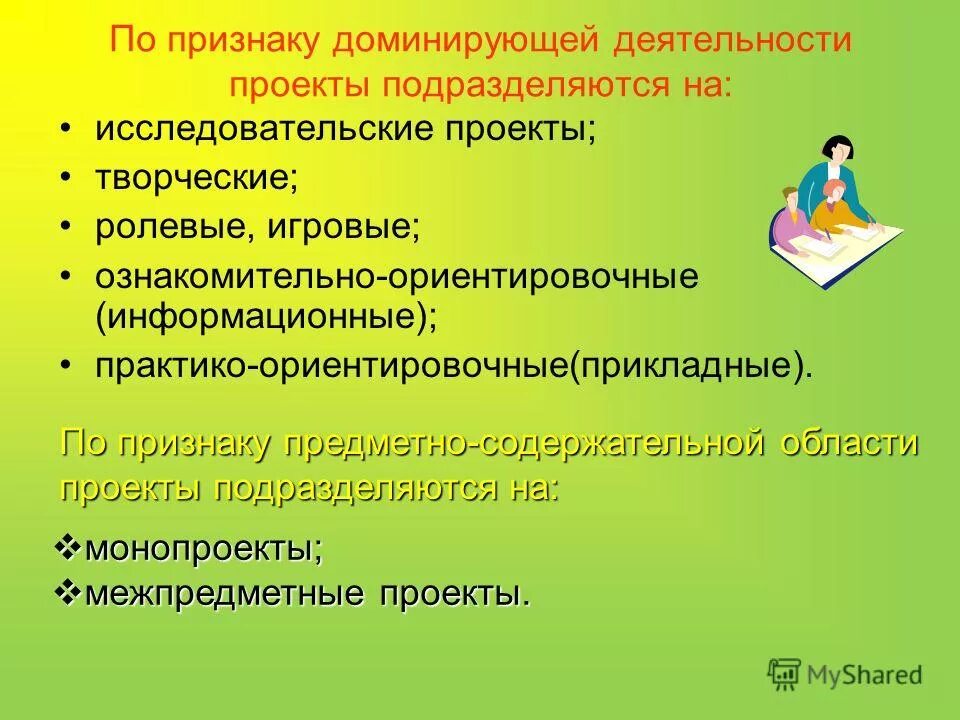 По признаку доминирующей деятельности проекты подразделяются на:

• исследовательские проекты;
• творческие;
• ролевые, игровые;
• ознакомительно-ориентировочные (информационные);
• практико-ориентировочные(прикладные).

По признаку предметно-содержательной области проекты подразделяются на:

❖монопроекты;
❖межпредметные проекты.

MyShared